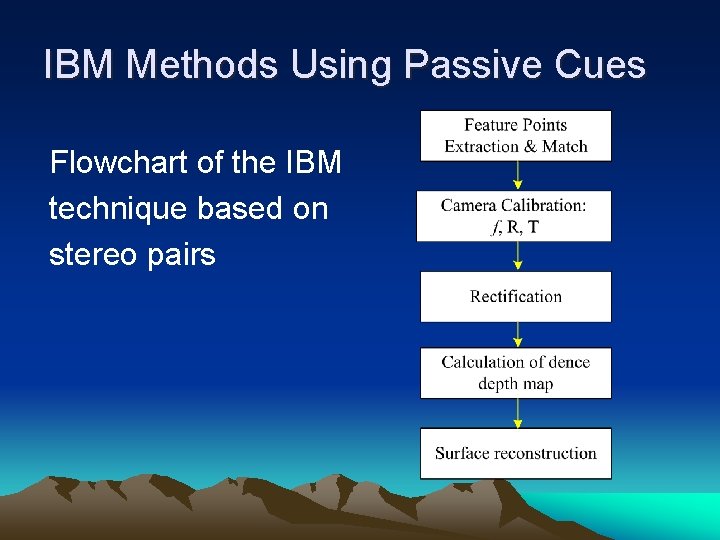 IBM Methods Using Passive Cues

Flowchart of the IBM technique based on stereo pairs

Feature Points Extraction & Match

Camera Calibration: $f$, R, T

Rectification

Calculation of dence depth map

Surface reconstruction